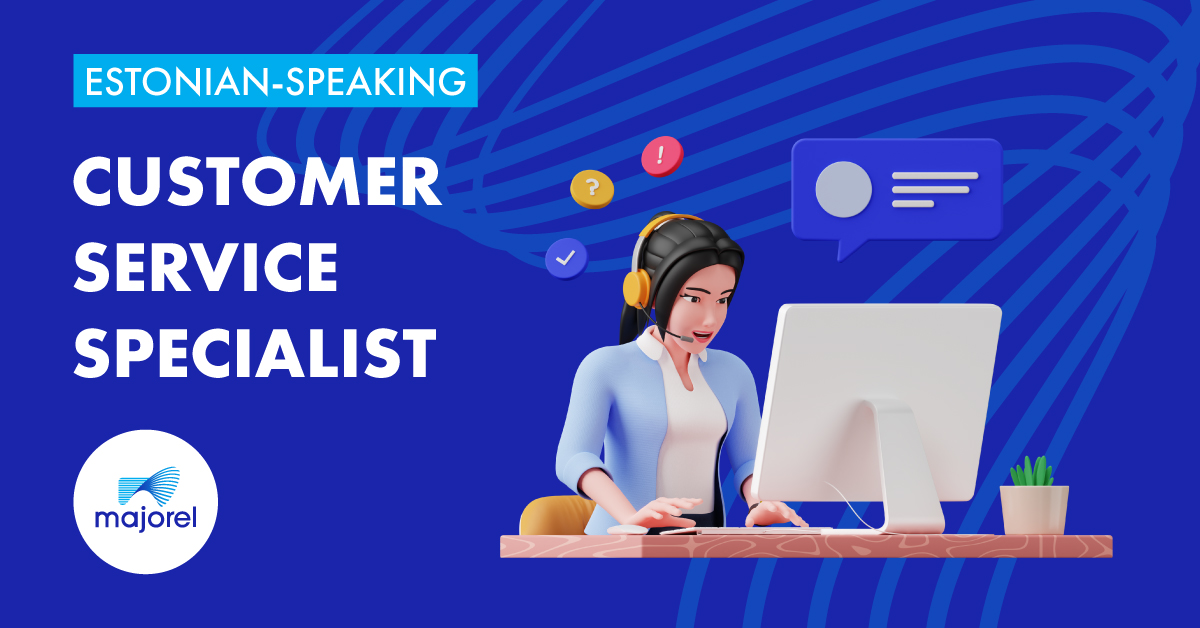 ESTONIAN-SPEAKING

CUSTOMER SERVICE SPECIALIST

?
!

majorel